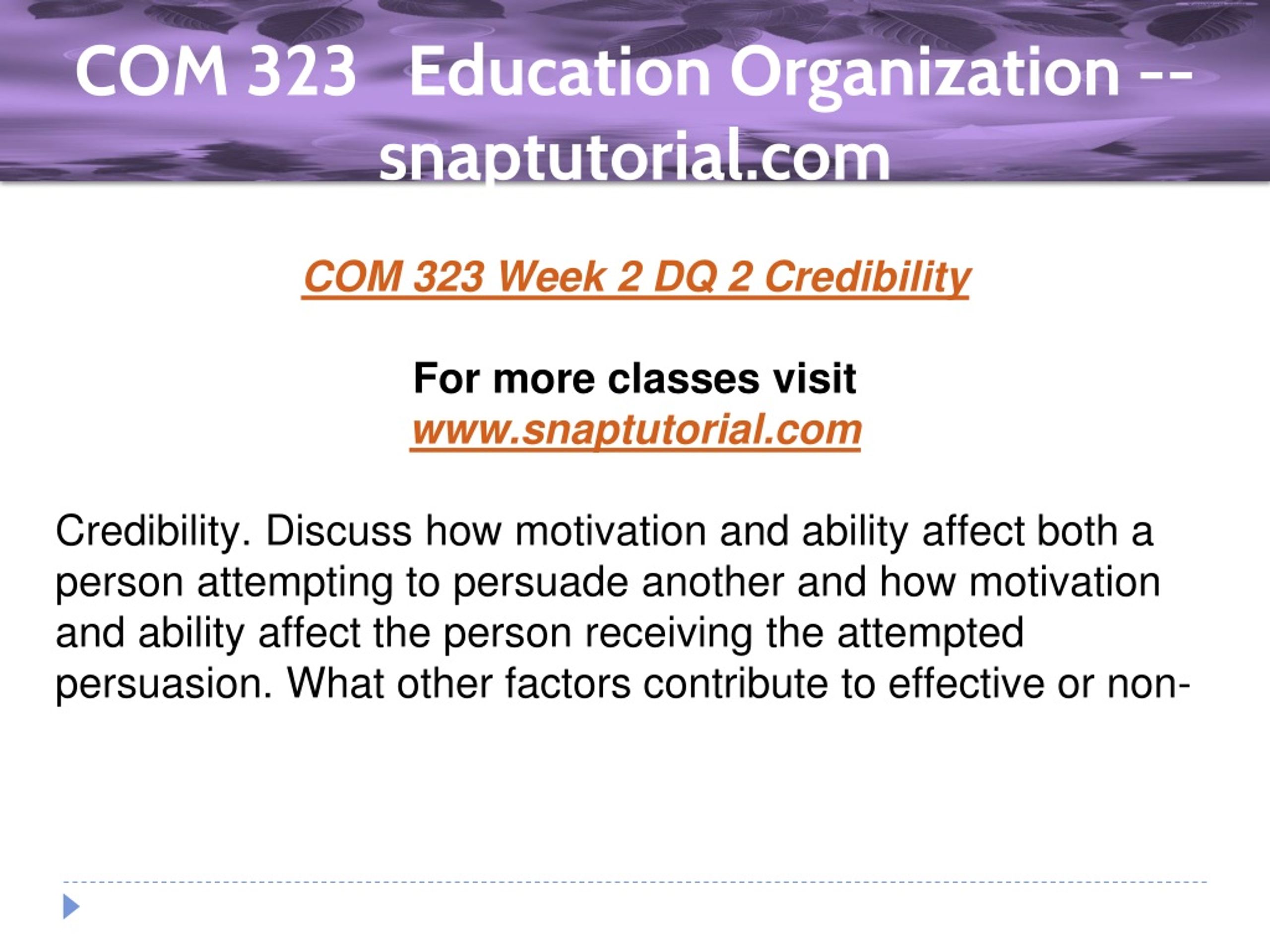 COM 323 Education Organization -- snaptutorial.com

COM 323 Week 2 DQ 2 Credibility

For more classes visit
www.snaptutorial.com

Credibility. Discuss how motivation and ability affect both a person attempting to persuade another and how motivation and ability affect the person receiving the attempted persuasion. What other factors contribute to effective or non-